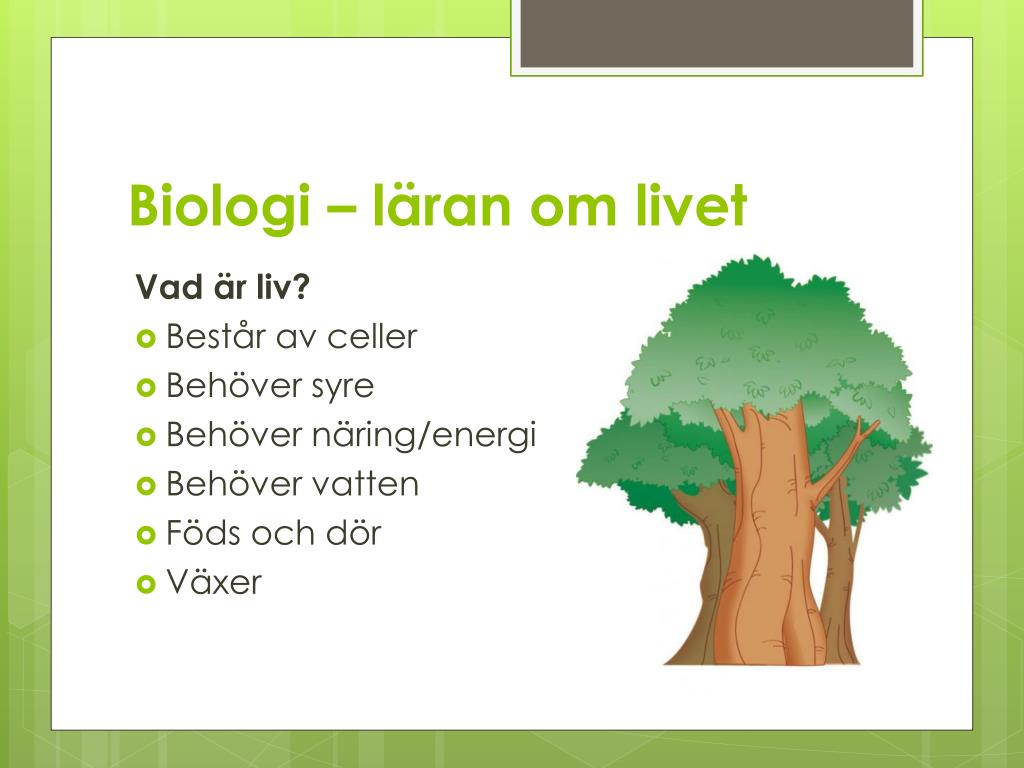 Biologi – läran om livet

Vad är liv?

- Består av celler
- Behöver syre
- Behöver näring/energi
- Behöver vatten
- Föds och dör
- Växer